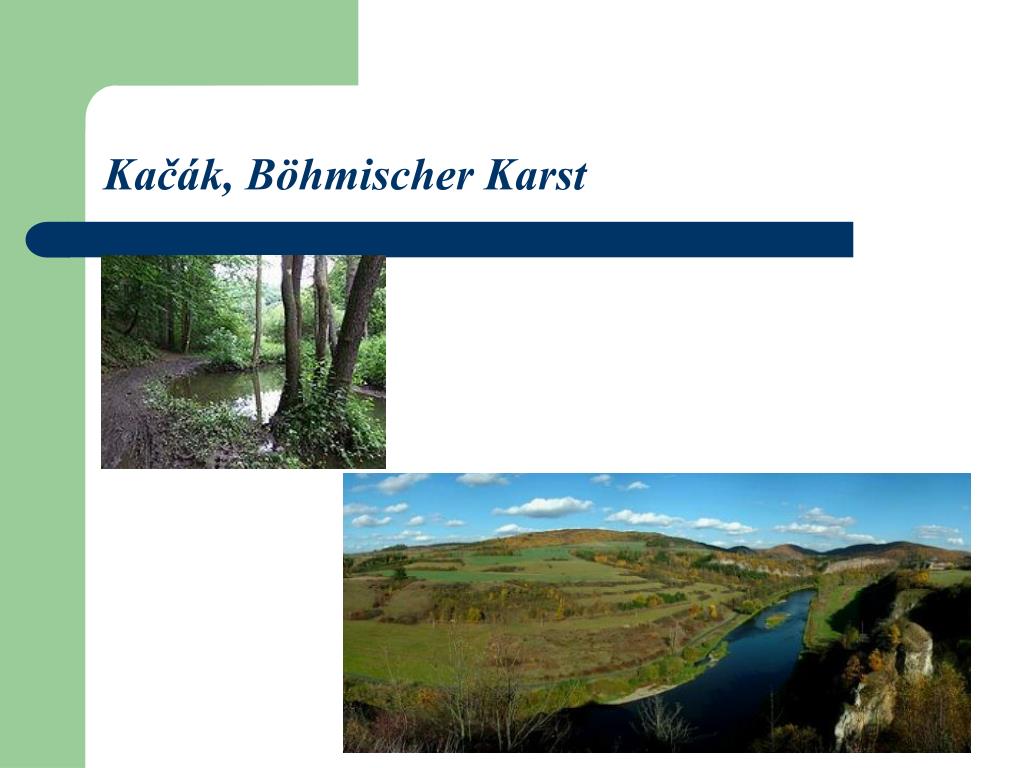 Kačák, Böhmischer Karst